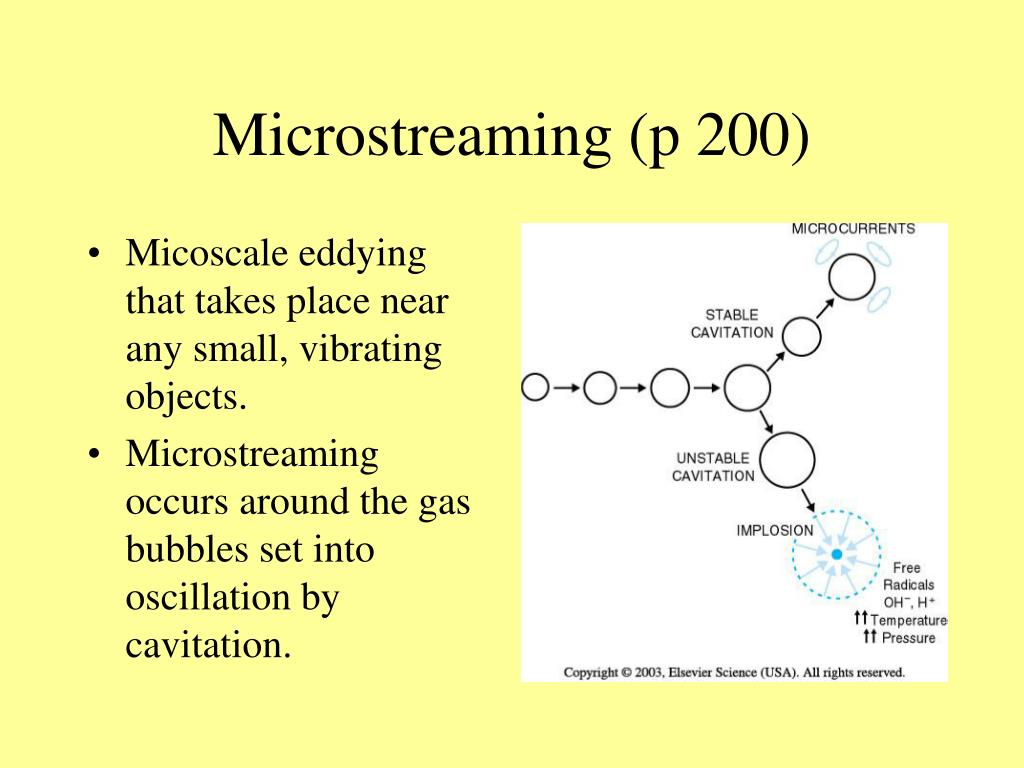 Microstreaming (p 200)

• Micoscale eddying that takes place near any small, vibrating objects.
• Microstreaming occurs around the gas bubbles set into oscillation by cavitation.

MICROCURRENTS
STABLE CAVITATION
UNSTABLE CAVITATION
IMPLOSION
Free Radicals $OH^-$, $H^+$
↑↑ Temperature
↑↑ Pressure

Copyright © 2003, Elsevier Science (USA). All rights reserved.